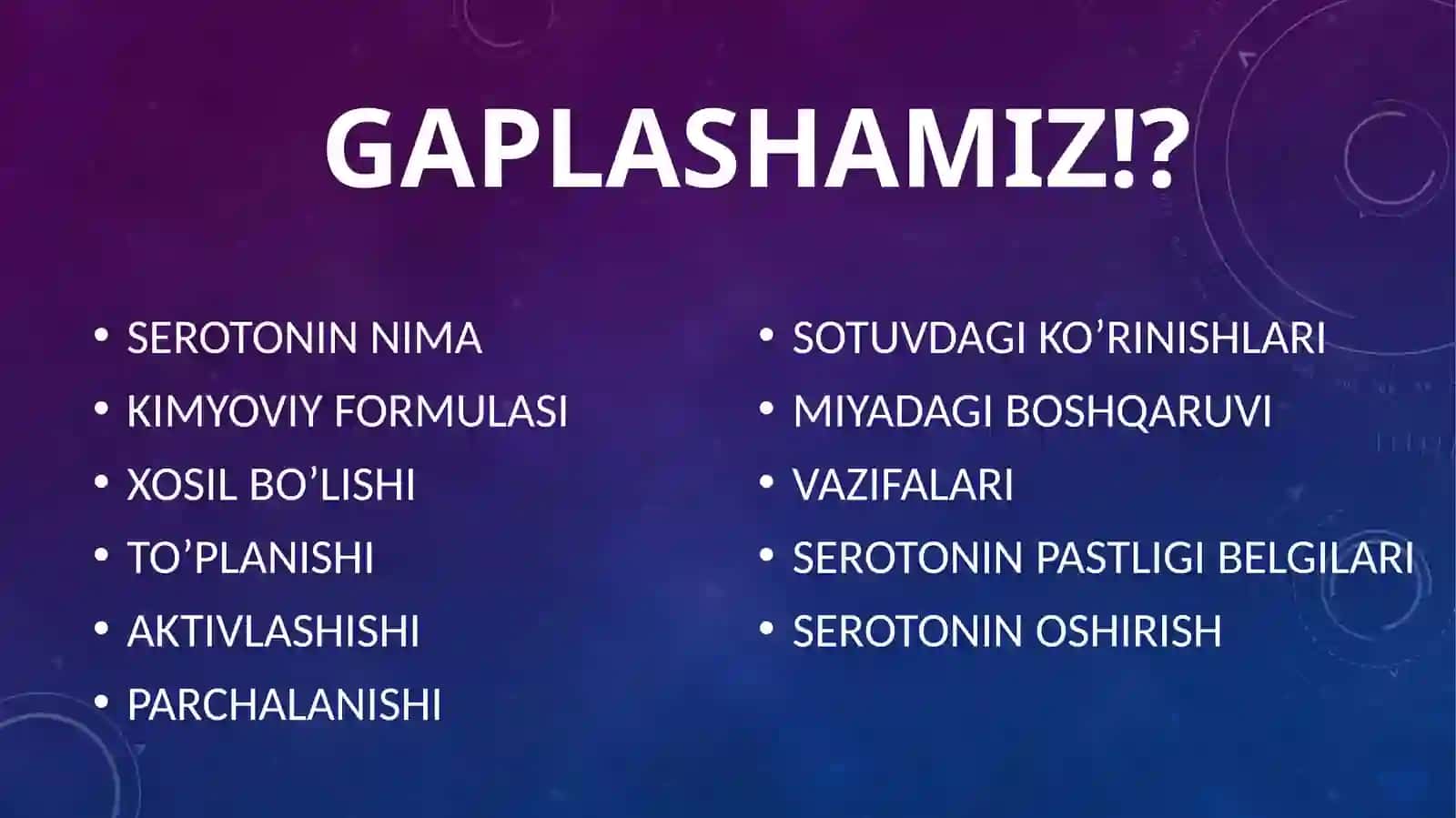 GAPLASHAMIZ!?

• SEROTONIN NIMA
• KIMYOVIY FORMULASI
• XOSIL BO’LISHI
• TO’PLANISHI
• AKTIVLASHISHI
• PARCHALANISHI

• SOTUVDAGI KO’RINISHLARI
• MIYADAGI BOSHQARUVI
• VAZIFALARI
• SEROTONIN PASTLIGI BELGILARI
• SEROTONIN OSHIRISH